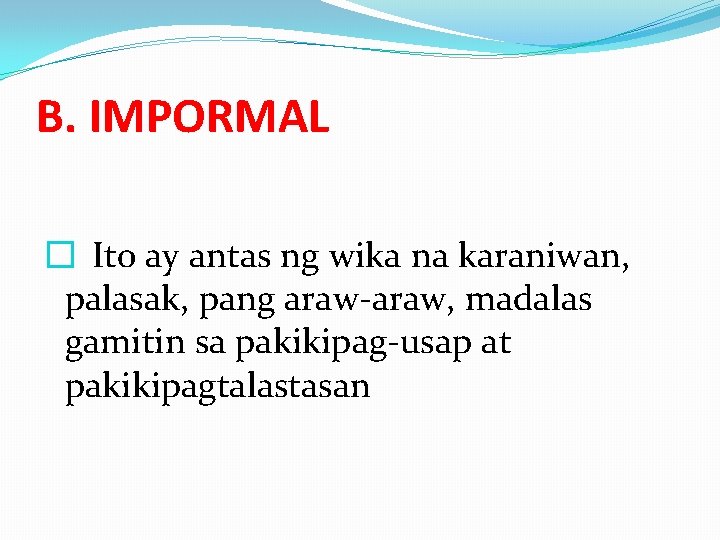 B. IMPORMAL

Ito ay antas ng wika na karaniwan, palasak, pang araw-araw, madalas gamitin sa pakikipag-usap at pakikipagtalastasan